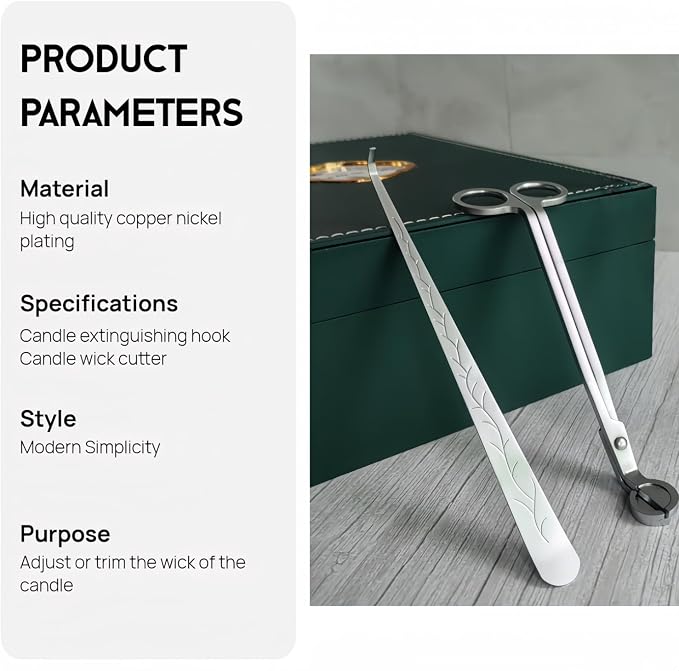 PRODUCT PARAMETERS

Material
High quality copper nickel plating

Specifications
Candle extinguishing hook
Candle wick cutter

Style
Modern Simplicity

Purpose
Adjust or trim the wick of the candle